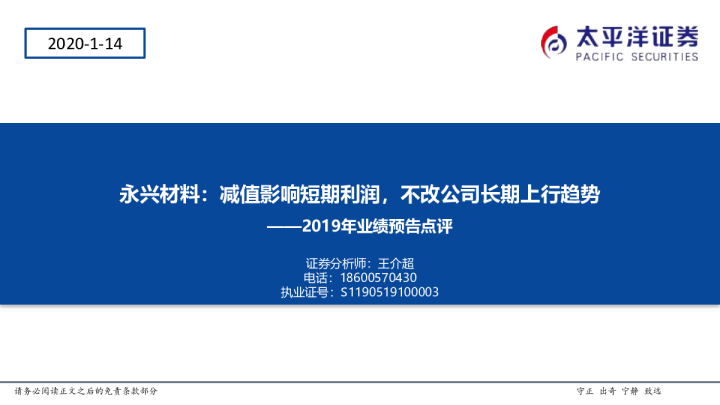 2020-1-14

太平洋证券
PACIFIC SECURITIES

永兴材料：减值影响短期利润，不改公司长期上行趋势
——2019年业绩预告点评

证券分析师：王介超
电话：18600570430
执业证号：S1190519100003

请务必阅读正文之后的免责条款部分

守正 出奇 宁静 致远